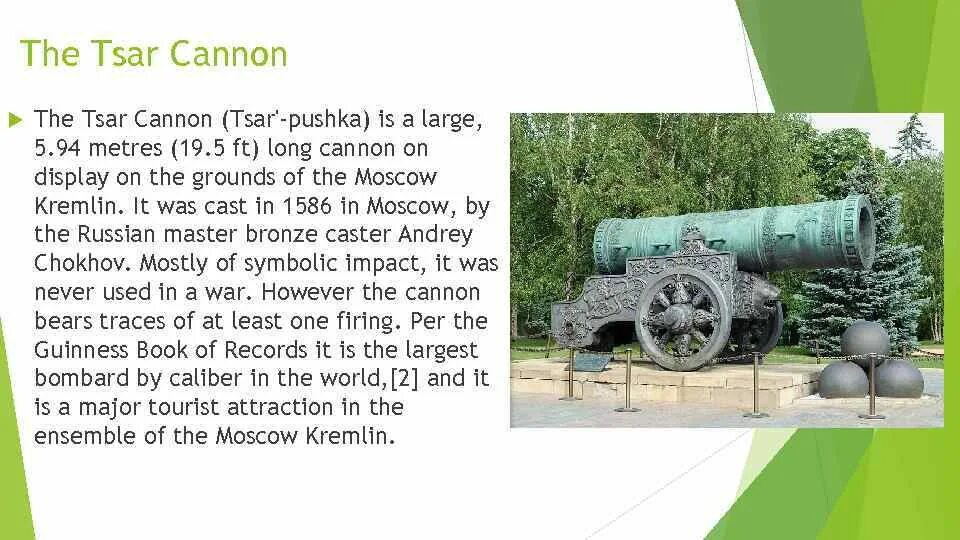 The Tsar Cannon

The Tsar Cannon (Tsar'-pushka) is a large, 5.94 metres (19.5 ft) long cannon on display on the grounds of the Moscow Kremlin. It was cast in 1586 in Moscow, by the Russian master bronze caster Andrey Chokhov. Mostly of symbolic impact, it was never used in a war. However the cannon bears traces of at least one firing. Per the Guinness Book of Records it is the largest bombard by caliber in the world,[2] and it is a major tourist attraction in the ensemble of the Moscow Kremlin.